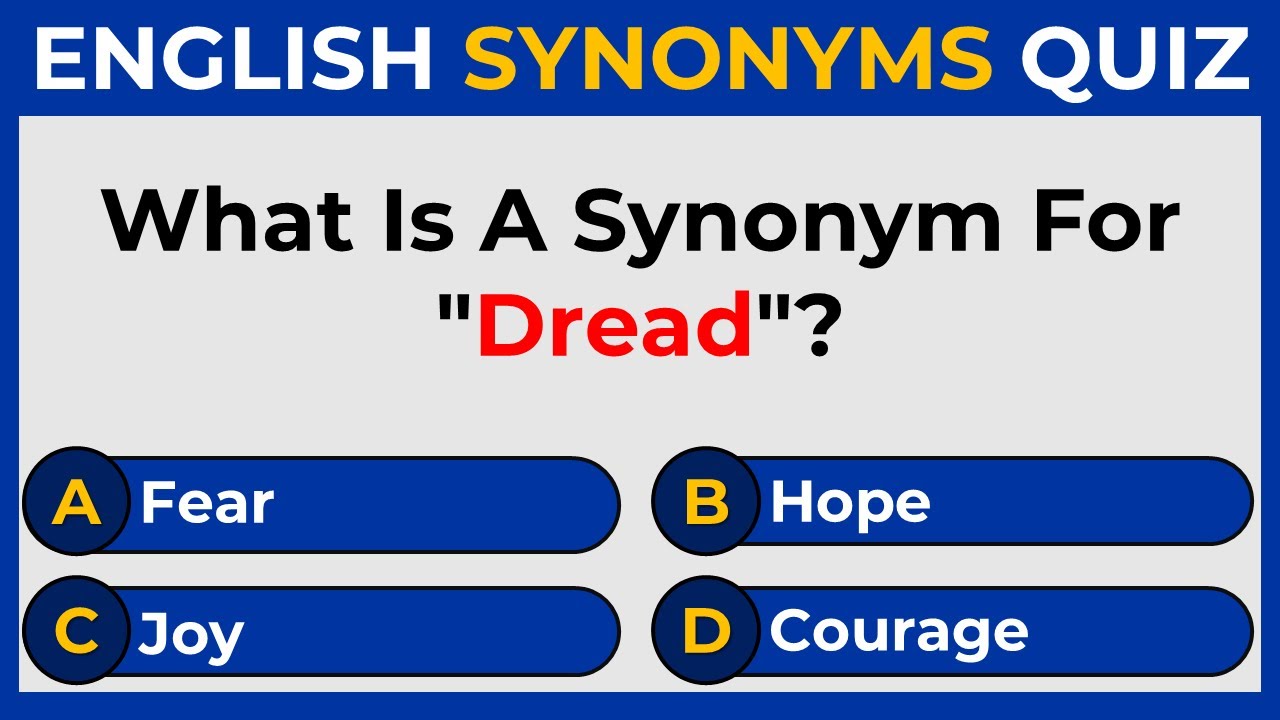 ENGLISH SYNONYMS QUIZ

What Is A Synonym For "Dread"?

A Fear

B Hope

C Joy

D Courage